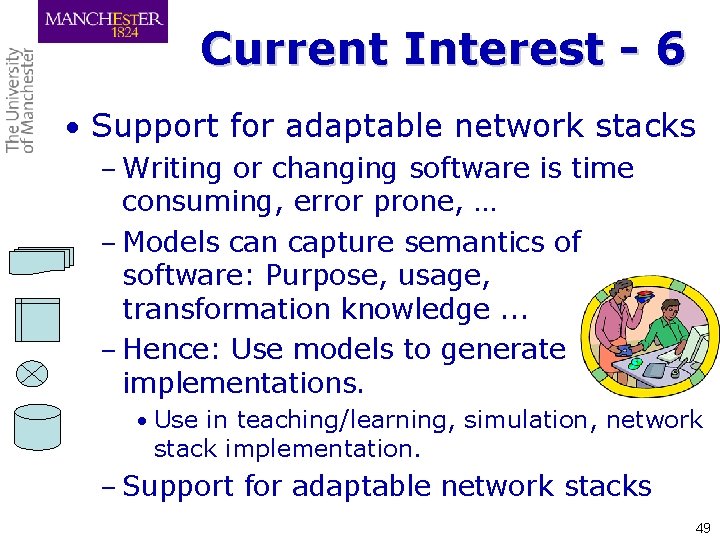 MANCHESTER
1824

The University of Manchester

Current Interest - 6

• Support for adaptable network stacks
– Writing or changing software is time consuming, error prone, …
– Models can capture semantics of software: Purpose, usage, transformation knowledge ...
– Hence: Use models to generate implementations.
• Use in teaching/learning, simulation, network stack implementation.
– Support for adaptable network stacks

49